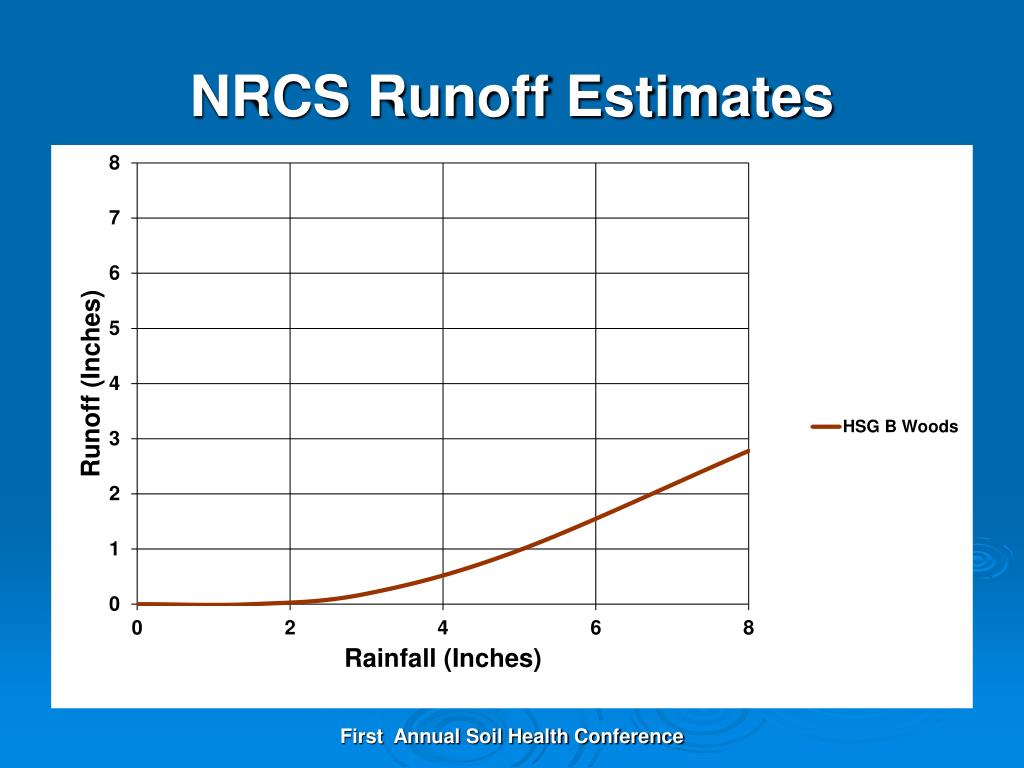 NRCS Runoff Estimates

Runoff (Inches)

8
7
6
5
4
3
2
1
0

0 2 4 6 8

Rainfall (Inches)

HSG B Woods

First Annual Soil Health Conference